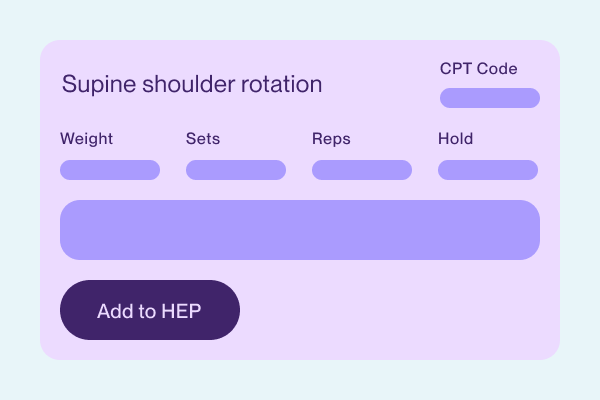 Supine shoulder rotation

CPT Code

Weight

Sets

Reps

Hold

Add to HEP